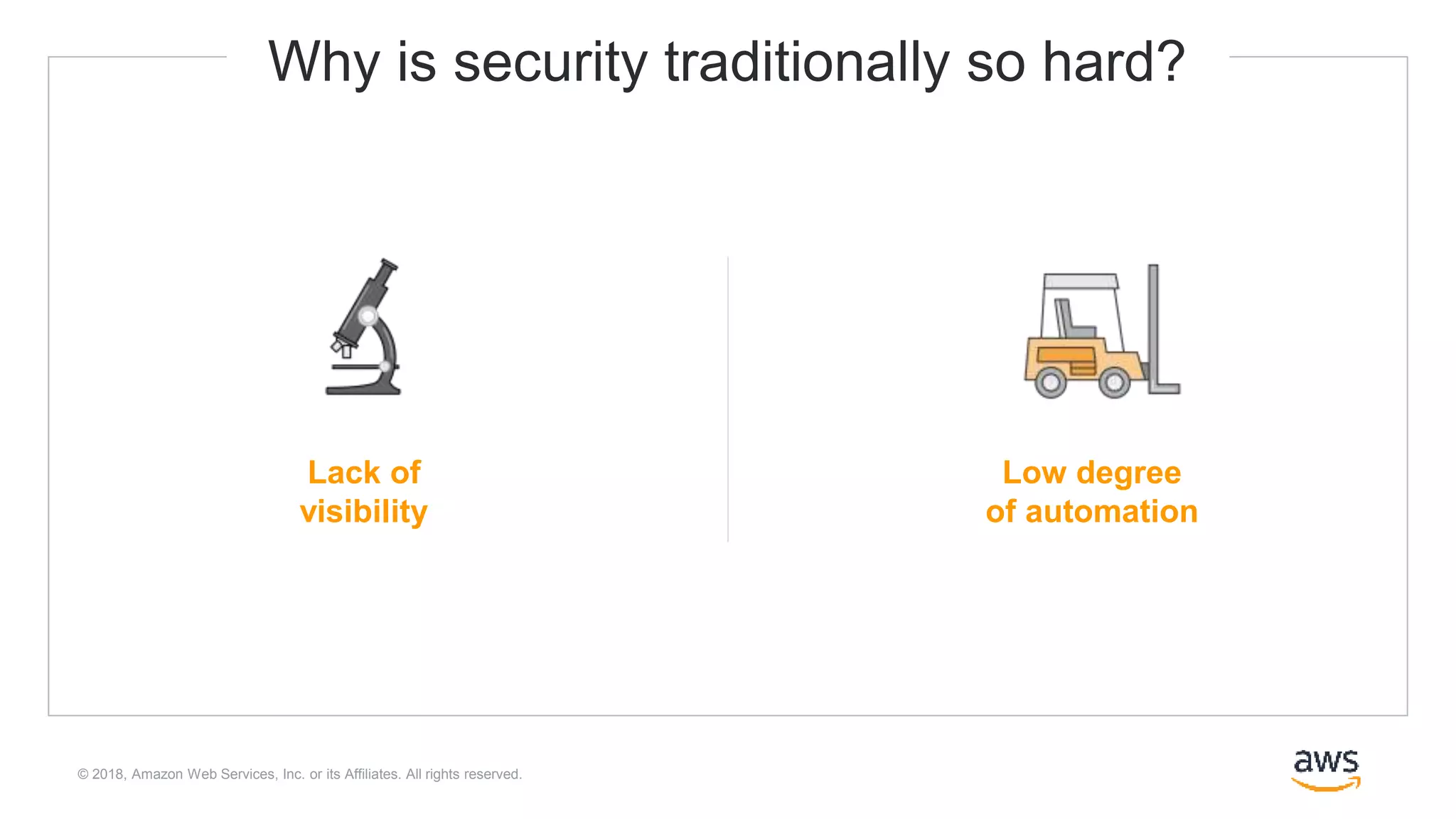 Why is security traditionally so hard?

Lack of visibility

Low degree of automation

© 2018, Amazon Web Services, Inc. or its Affiliates. All rights reserved.

aws